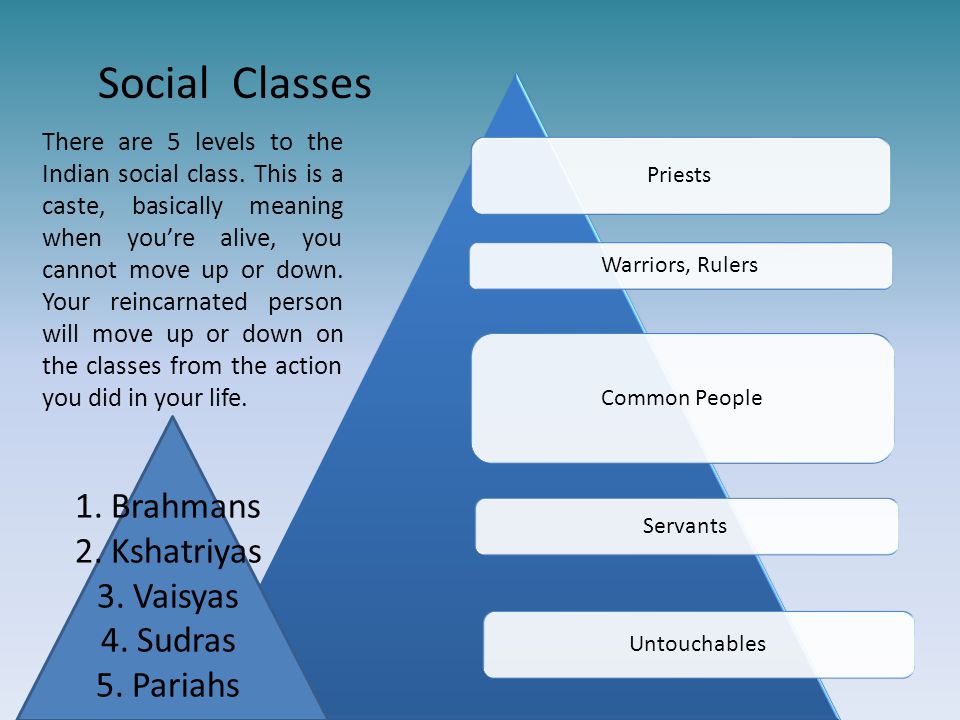 Social Classes

There are 5 levels to the Indian social class. This is a caste, basically meaning when you're alive, you cannot move up or down. Your reincarnated person will move up or down on the classes from the action you did in your life.

1. Brahmans
2. Kshatriyas
3. Vaisyas
4. Sudras
5. Pariahs

Priests

Warriors, Rulers

Common People

Servants

Untouchables